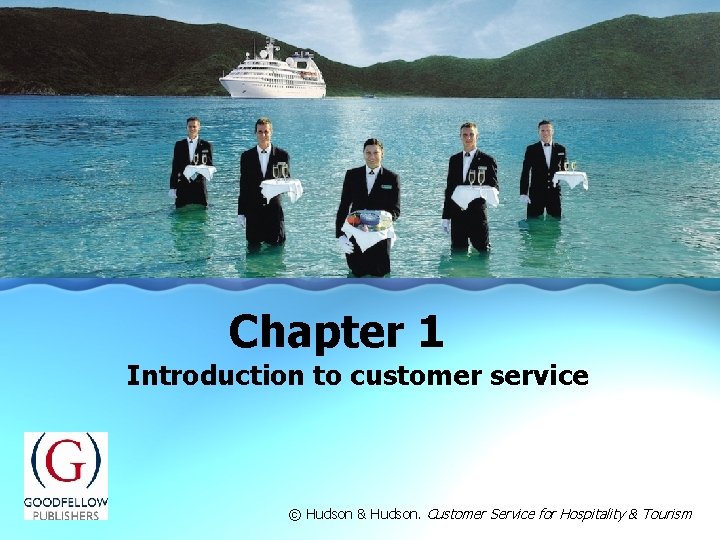 Chapter 1

Introduction to customer service

(G)
GOODFELLOW
PUBLISHERS

© Hudson & Hudson. Customer Service for Hospitality & Tourism